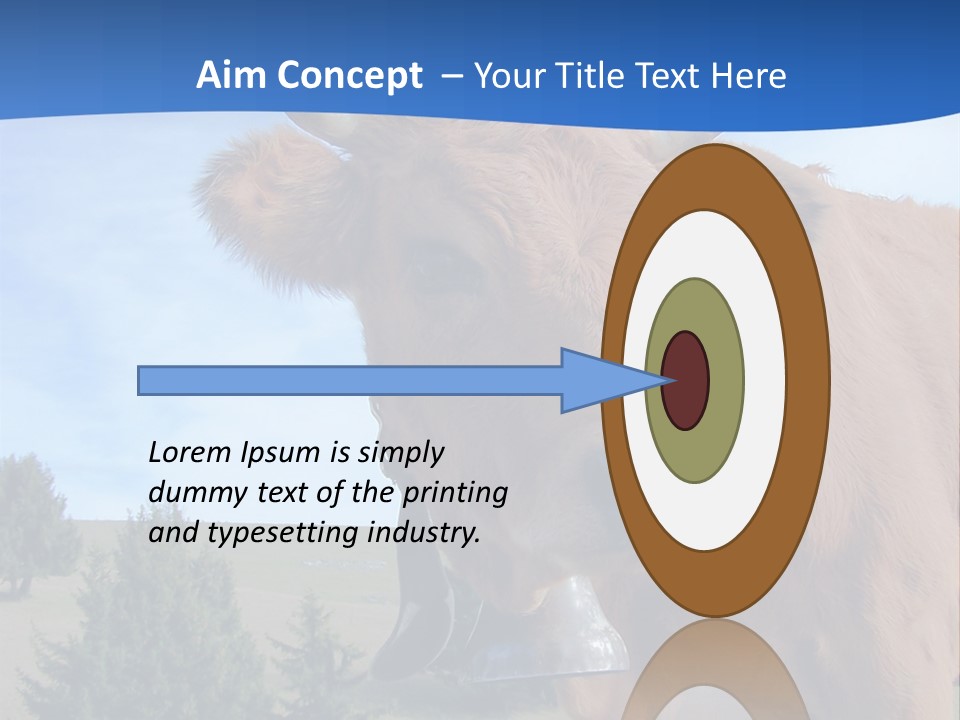 Aim Concept – Your Title Text Here

Lorem Ipsum is simply dummy text of the printing and typesetting industry.